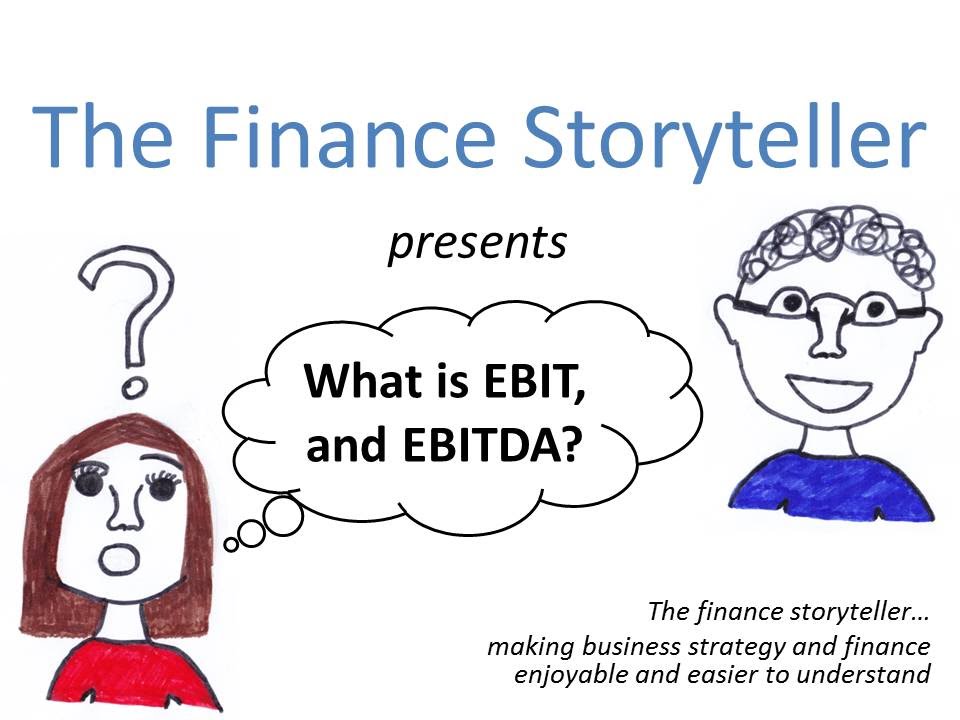 The Finance Storyteller

presents

?

What is EBIT, and EBITDA?

The finance storyteller…
making business strategy and finance enjoyable and easier to understand